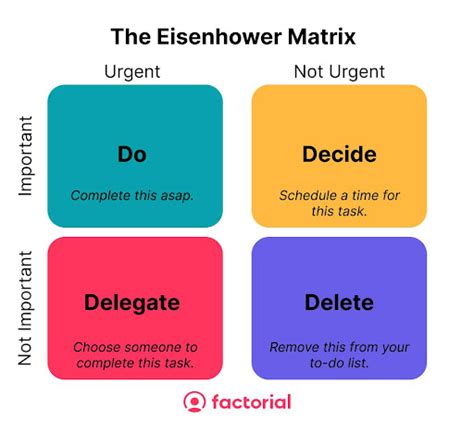 The Eisenhower Matrix

Urgent

Not Urgent

Important

Do

Complete this asap.

Decide

Schedule a time for this task.

Not Important

Delegate

Choose someone to complete this task.

Delete

Remove this from your to-do list.

factorial